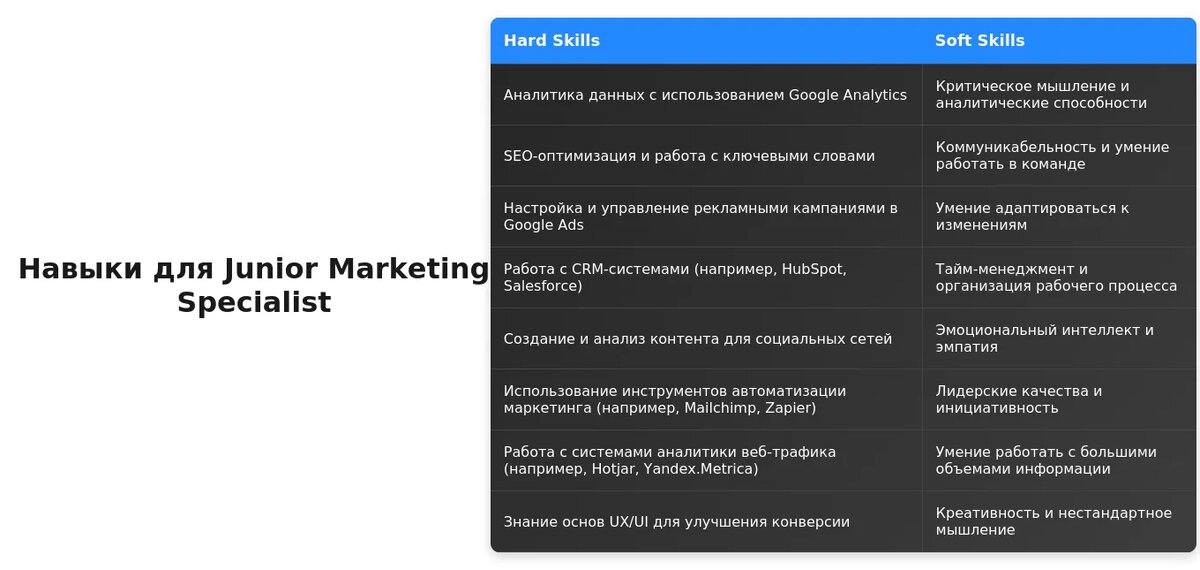 Навыки для Junior Marketing Specialist

| Hard Skills | Soft Skills |
|---|---|
| Аналитика данных с использованием Google Analytics | Критическое мышление и аналитические способности |
| SEO-оптимизация и работа с ключевыми словами | Коммуникабельность и умение работать в команде |
| Настройка и управление рекламными кампаниями в Google Ads | Умение адаптироваться к изменениям |
| Работа с CRM-системами (например, HubSpot, Salesforce) | Тайм-менеджмент и организация рабочего процесса |
| Создание и анализ контента для социальных сетей | Эмоциональный интеллект и эмпатия |
| Использование инструментов автоматизации маркетинга (например, Mailchimp, Zapier) | Лидерские качества и инициативность |
| Работа с системами аналитики веб-трафика (например, Hotjar, Yandex.Metrica) | Умение работать с большими объемами информации |
| Знание основ UX/UI для улучшения конверсии | Креативность и нестандартное мышление |